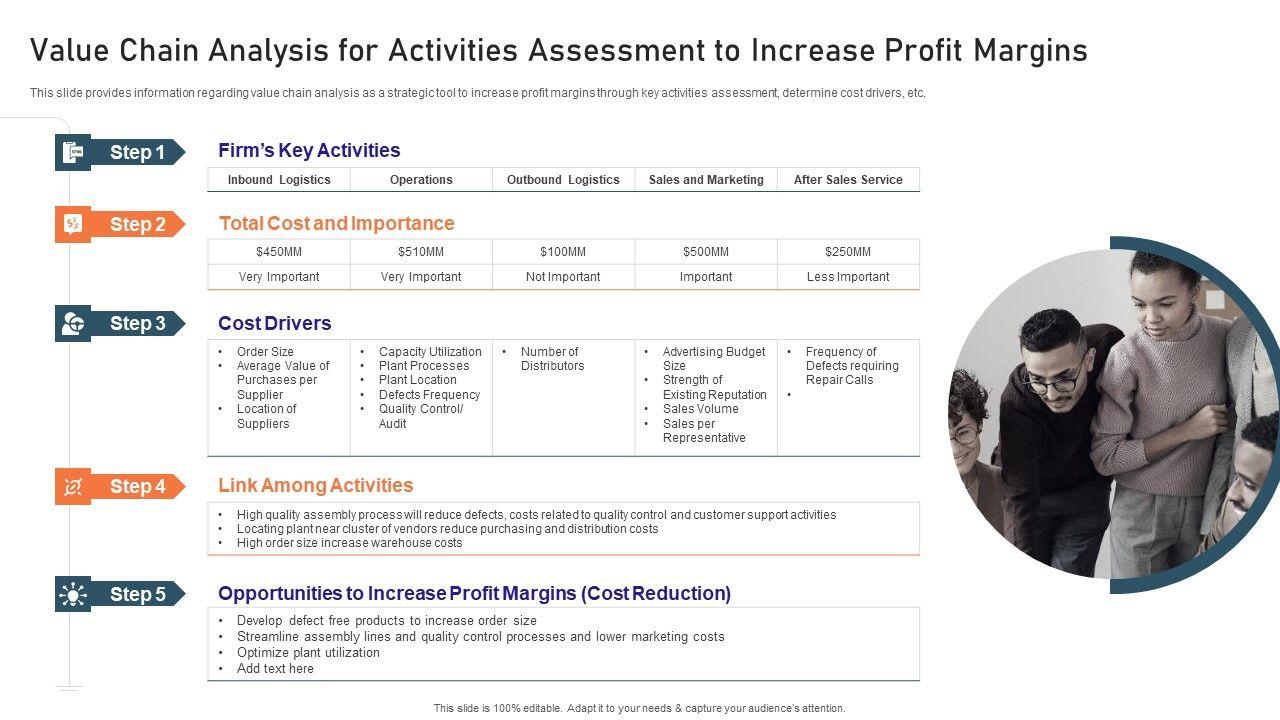 Value Chain Analysis for Activities Assessment to Increase Profit Margins

This slide provides information regarding value chain analysis as a strategic tool to increase profit margins through key activities assessment, determine cost drivers, etc.

Step 1

Firm's Key Activities

| Inbound Logistics | Operations | Outbound Logistics | Sales and Marketing | After Sales Service |
|---|---|---|---|---|

Step 2

Total Cost and Importance

| $450MM | $510MM | $100MM | $500MM | $250MM |
|---|---|---|---|---|
| Very Important | Very Important | Not Important | Important | Less Important |

Step 3

Cost Drivers

| • Order Size • Average Value of Purchases per Supplier • Location of Suppliers | • Capacity Utilization • Plant Processes • Plant Location • Defects Frequency • Quality Control/ Audit | • Number of Distributors | • Advertising Budget Size • Strength of Existing Reputation • Sales Volume • Sales per Representative | • Frequency of Defects requiring Repair Calls • |
|---|---|---|---|---|

Step 4

Link Among Activities

• High quality assembly process will reduce defects, costs related to quality control and customer support activities
• Locating plant near cluster of vendors reduce purchasing and distribution costs
• High order size increase warehouse costs

Step 5

Opportunities to Increase Profit Margins (Cost Reduction)

• Develop defect free products to increase order size
• Streamline assembly lines and quality control processes and lower marketing costs
• Optimize plant utilization
• Add text here

This slide is 100% editable. Adapt it to your needs & capture your audience's attention.